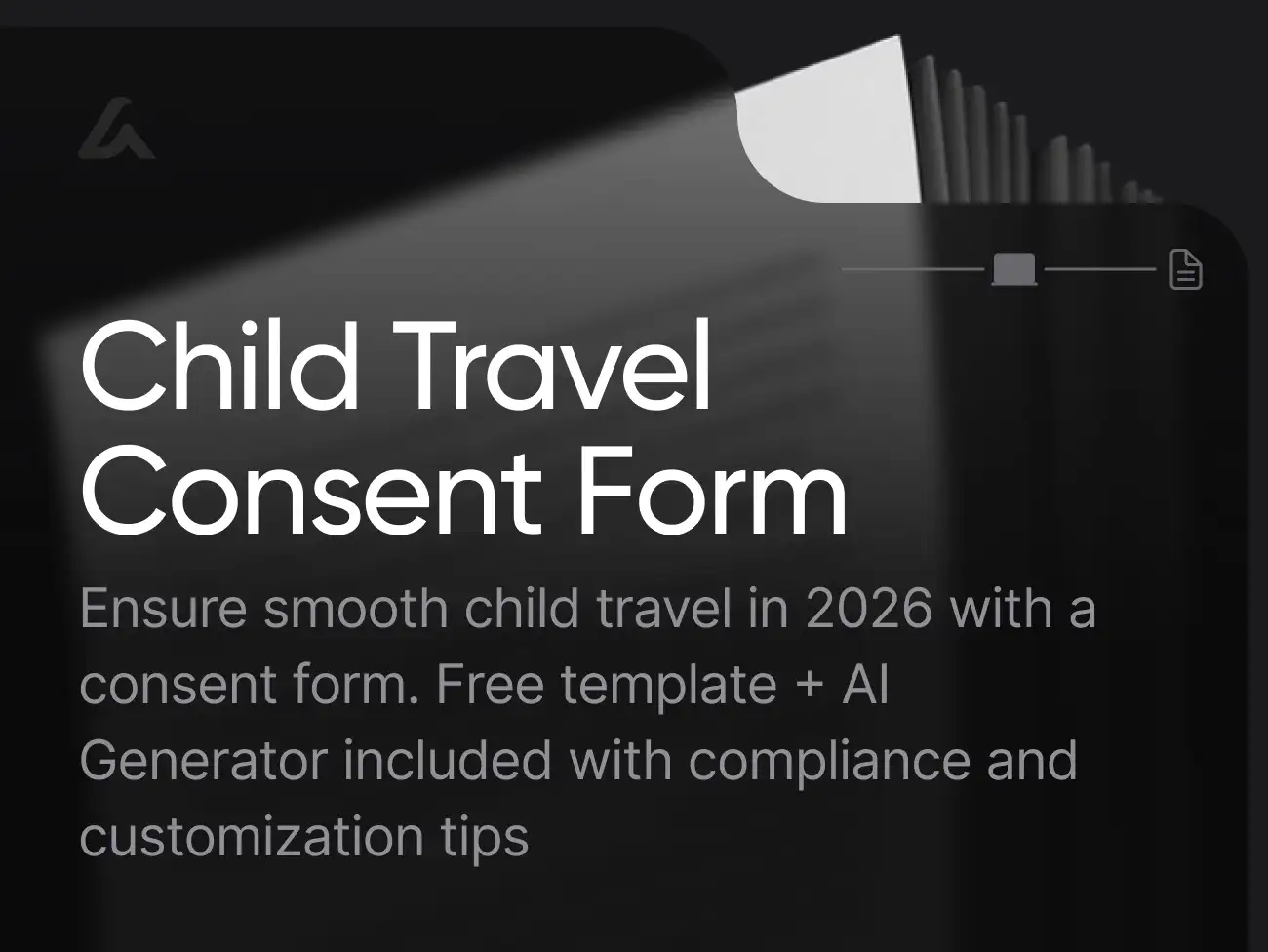 Child Travel Consent Form

Ensure smooth child travel in 2026 with a consent form. Free template + AI Generator included with compliance and customization tips